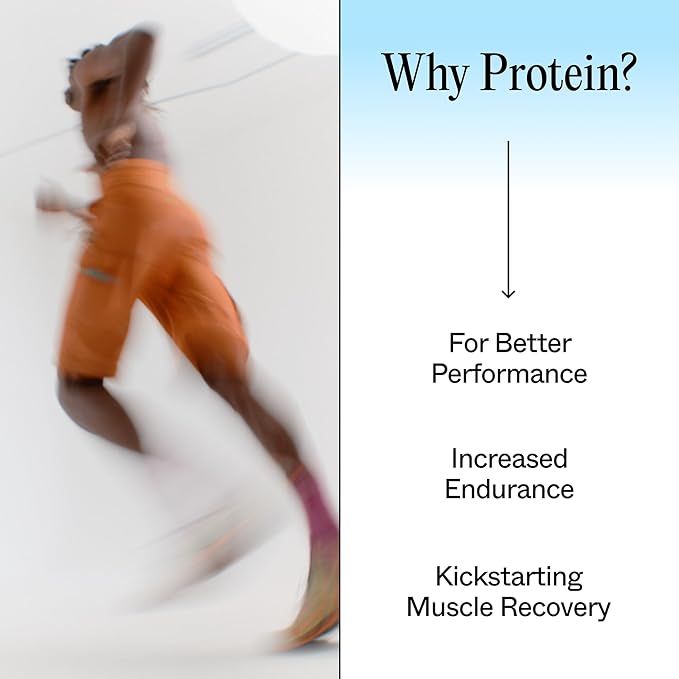 Why Protein?

For Better Performance

Increased Endurance

Kickstarting Muscle Recovery